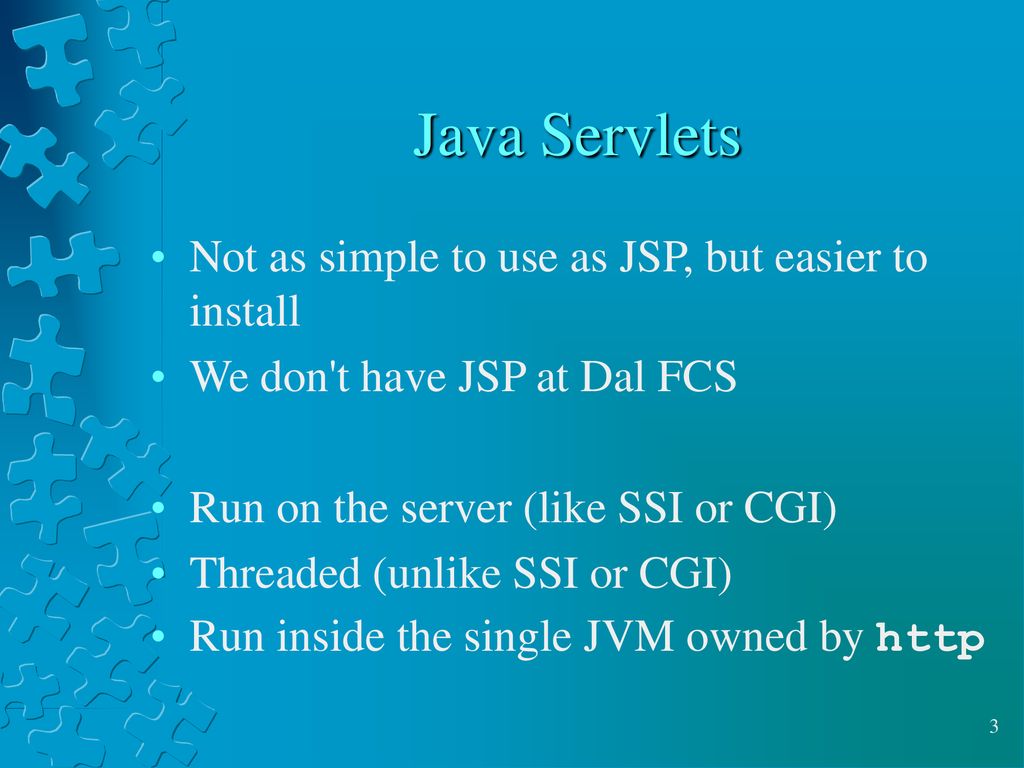 Java Servlets

• Not as simple to use as JSP, but easier to install
• We don't have JSP at Dal FCS

• Run on the server (like SSI or CGI)
• Threaded (unlike SSI or CGI)
• Run inside the single JVM owned by http

3